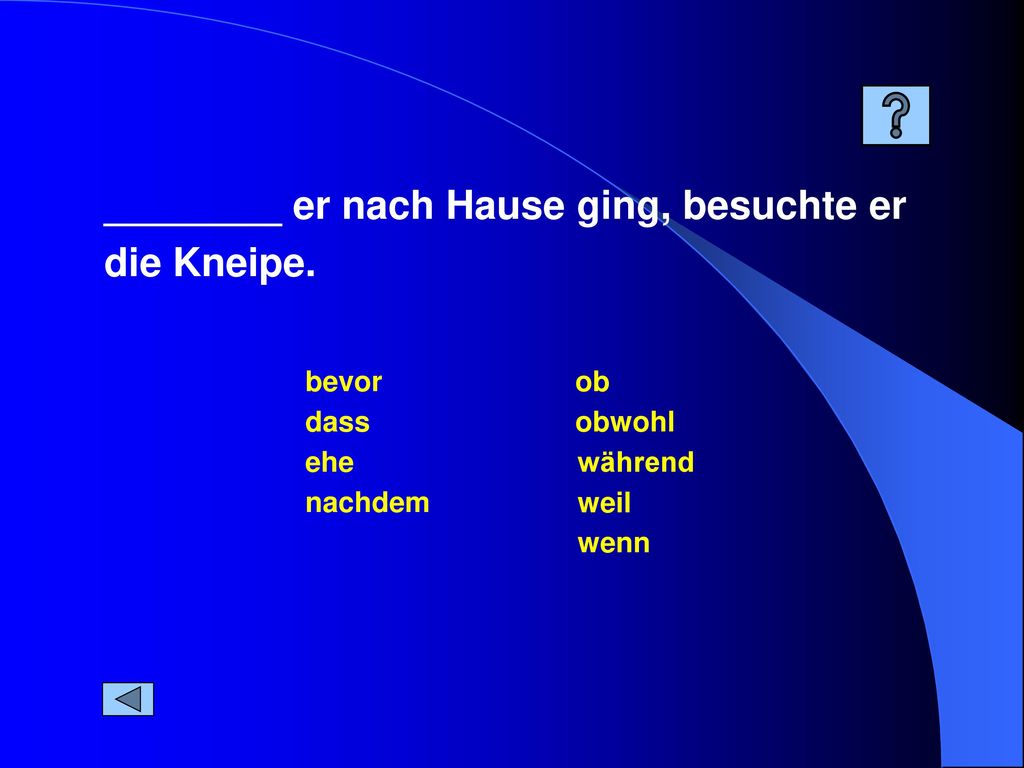 ?

________ er nach Hause ging, besuchte er die Kneipe.

bevor
dass
ehe
nachdem

ob
obwohl
während
weil
wenn